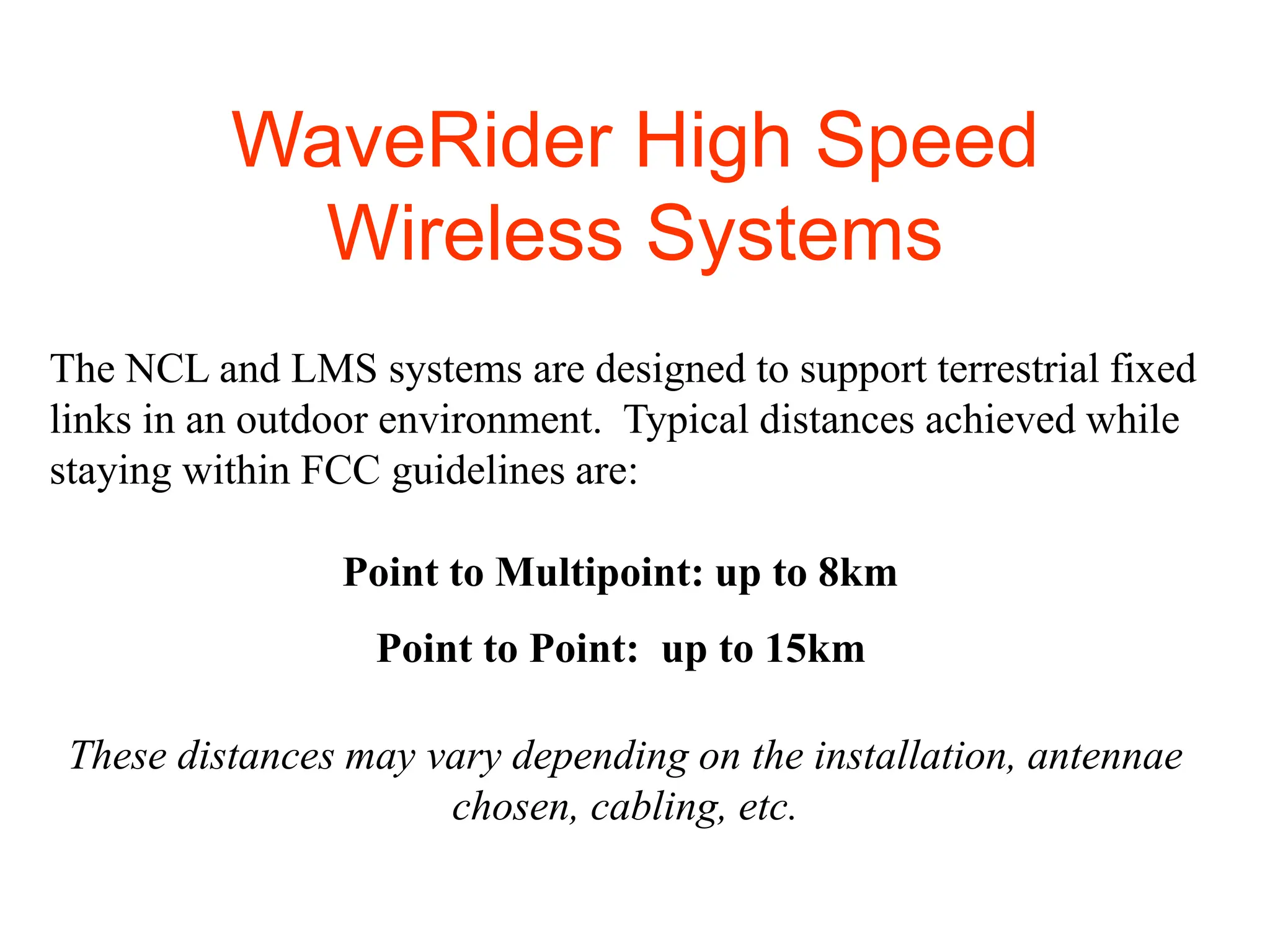 WaveRider High Speed Wireless Systems

The NCL and LMS systems are designed to support terrestrial fixed links in an outdoor environment. Typical distances achieved while staying within FCC guidelines are:

Point to Multipoint: up to 8km

Point to Point: up to 15km

These distances may vary depending on the installation, antennae chosen, cabling, etc.